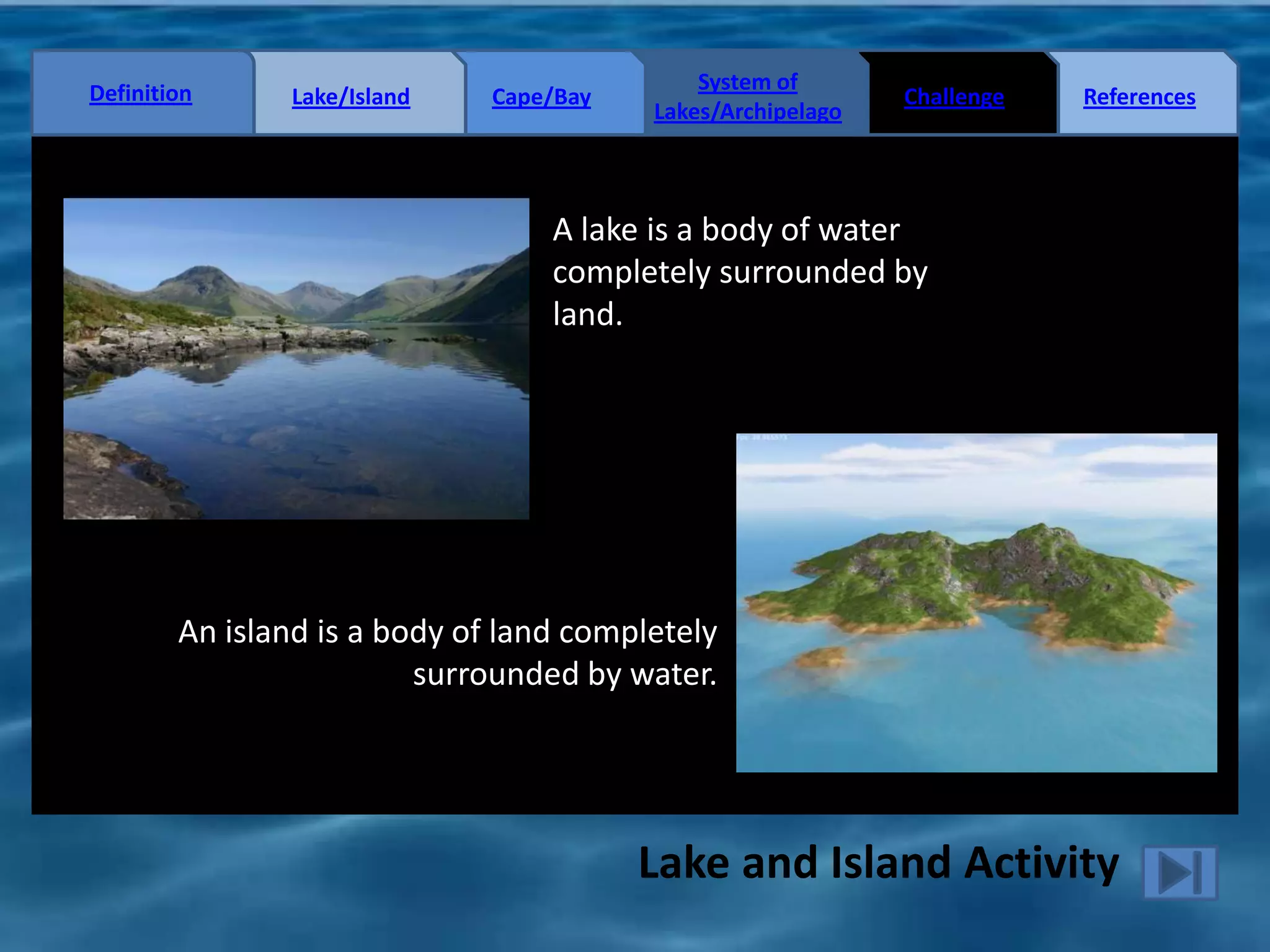 Definition Lake/Island Cape/Bay System of Lakes/Archipelago Challenge References

A lake is a body of water completely surrounded by land.

An island is a body of land completely surrounded by water.

Lake and Island Activity